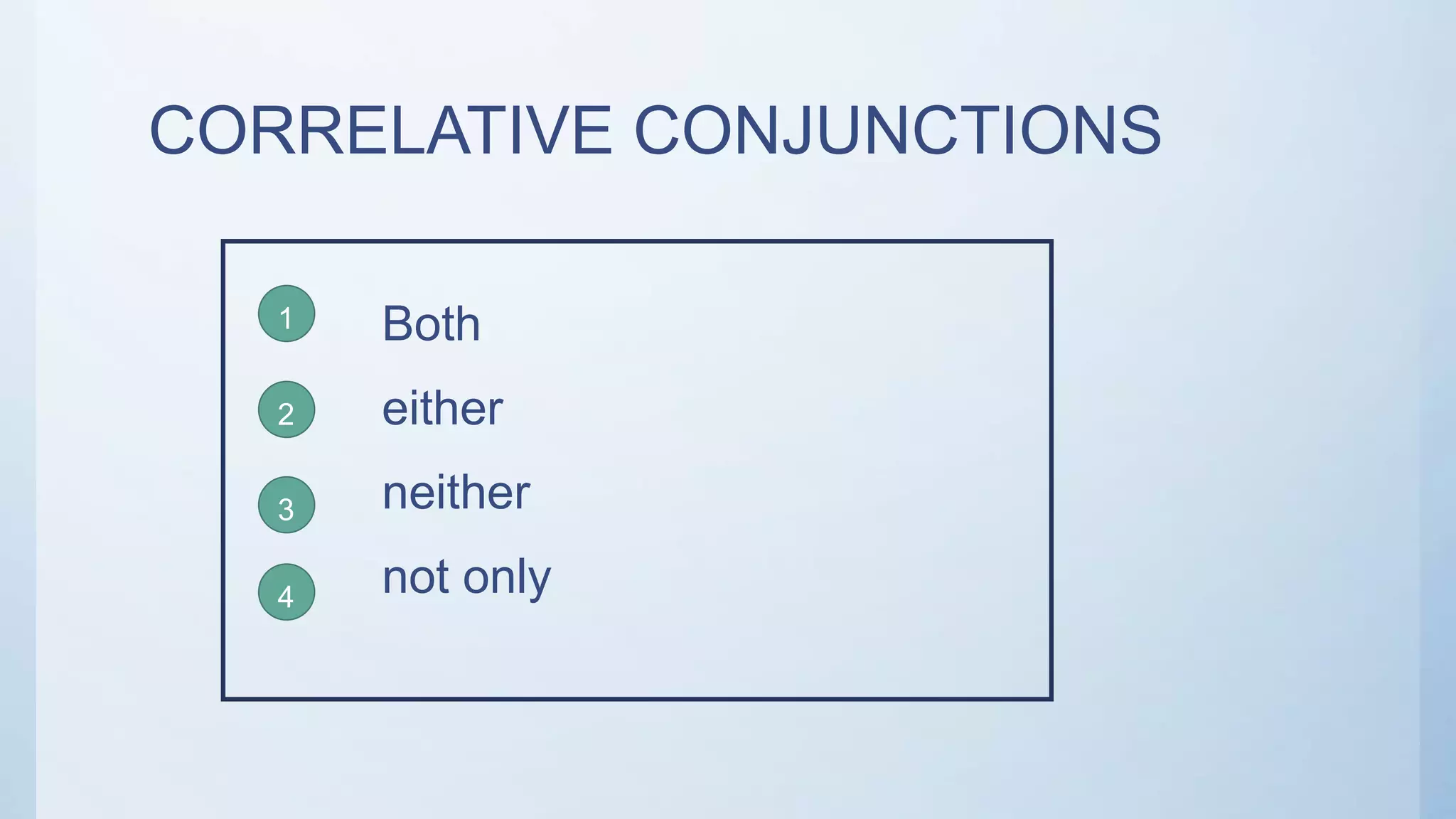 CORRELATIVE CONJUNCTIONS

1 Both

2 either

3 neither

4 not only